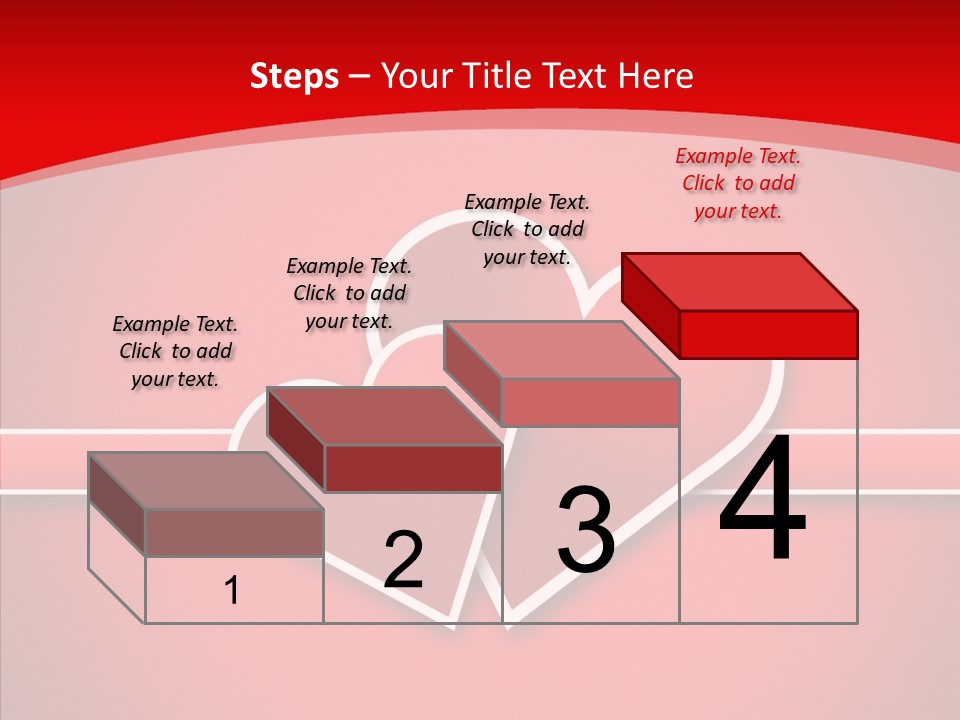 Steps – Your Title Text Here

Example Text. Click to add your text.

Example Text. Click to add your text.

Example Text. Click to add your text.

Example Text. Click to add your text.

1

2

3

4